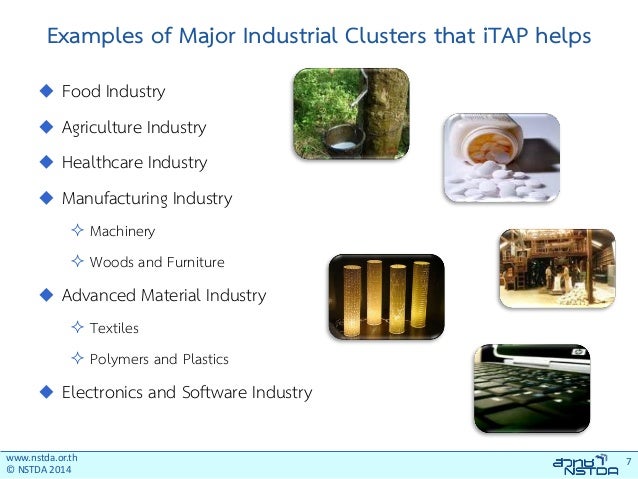 Examples of Major Industrial Clusters that iTAP helps

◆ Food Industry
◆ Agriculture Industry
◆ Healthcare Industry
◆ Manufacturing Industry
✧ Machinery
✧ Woods and Furniture
◆ Advanced Material Industry
✧ Textiles
✧ Polymers and Plastics
◆ Electronics and Software Industry

www.nstda.or.th
© NSTDA 2014

สวทช NSTDA

7